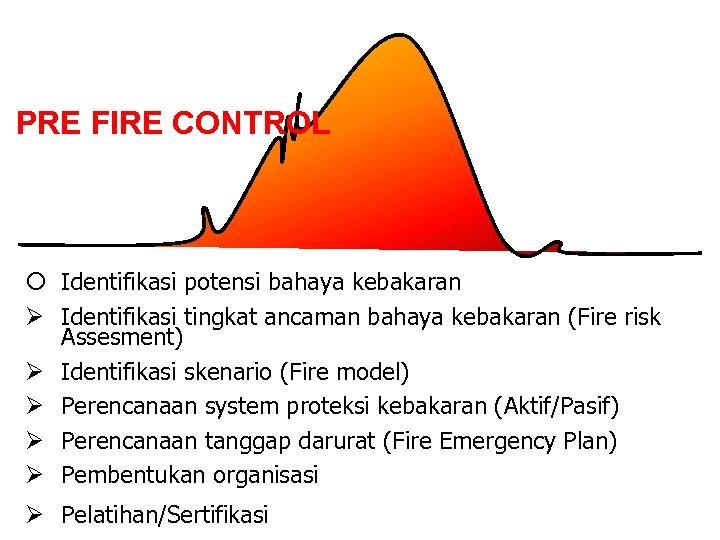 PRE FIRE CONTROL

○ Identifikasi potensi bahaya kebakaran
➢ Identifikasi tingkat ancaman bahaya kebakaran (Fire risk Assesment)
➢ Identifikasi skenario (Fire model)
➢ Perencanaan system proteksi kebakaran (Aktif/Pasif)
➢ Perencanaan tanggap darurat (Fire Emergency Plan)
➢ Pembentukan organisasi
➢ Pelatihan/Sertifikasi